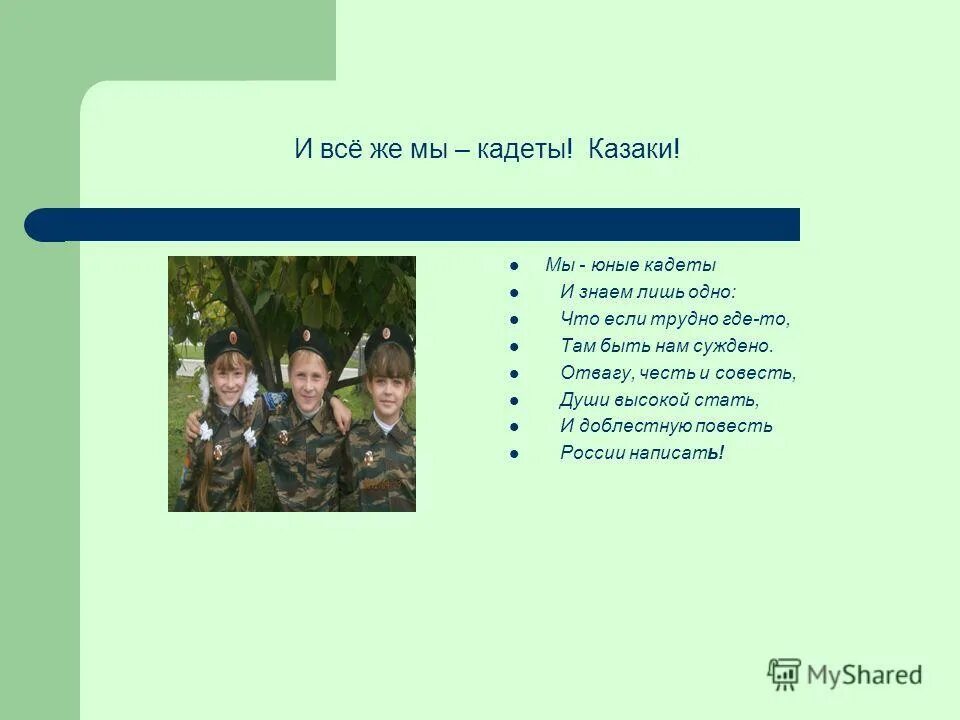 И всё же мы – кадеты! Казаки!

- Мы - юные кадеты
- И знаем лишь одно:
- Что если трудно где-то,
- Там быть нам суждено.
- Отвагу, честь и совесть,
- Души высокой стать,
- И доблестную повесть
- России написать!

MyShared